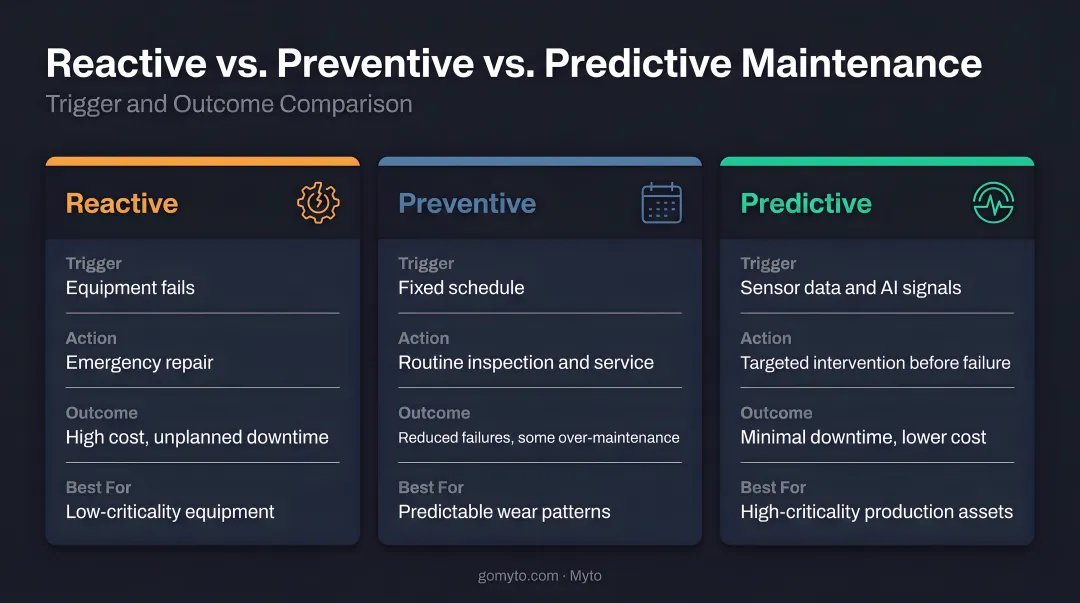 Reactive vs. Preventive vs. Predictive Maintenance
Trigger and Outcome Comparison

Reactive

Trigger
Equipment fails

Action
Emergency repair

Outcome
High cost, unplanned downtime

Best For
Low-criticality equipment

Preventive

Trigger
Fixed schedule

Action
Routine inspection and service

Outcome
Reduced failures, some over-maintenance

Best For
Predictable wear patterns

Predictive

Trigger
Sensor data and AI signals

Action
Targeted intervention before failure

Outcome
Minimal downtime, lower cost

Best For
High-criticality production assets

gomyto.com · Myto